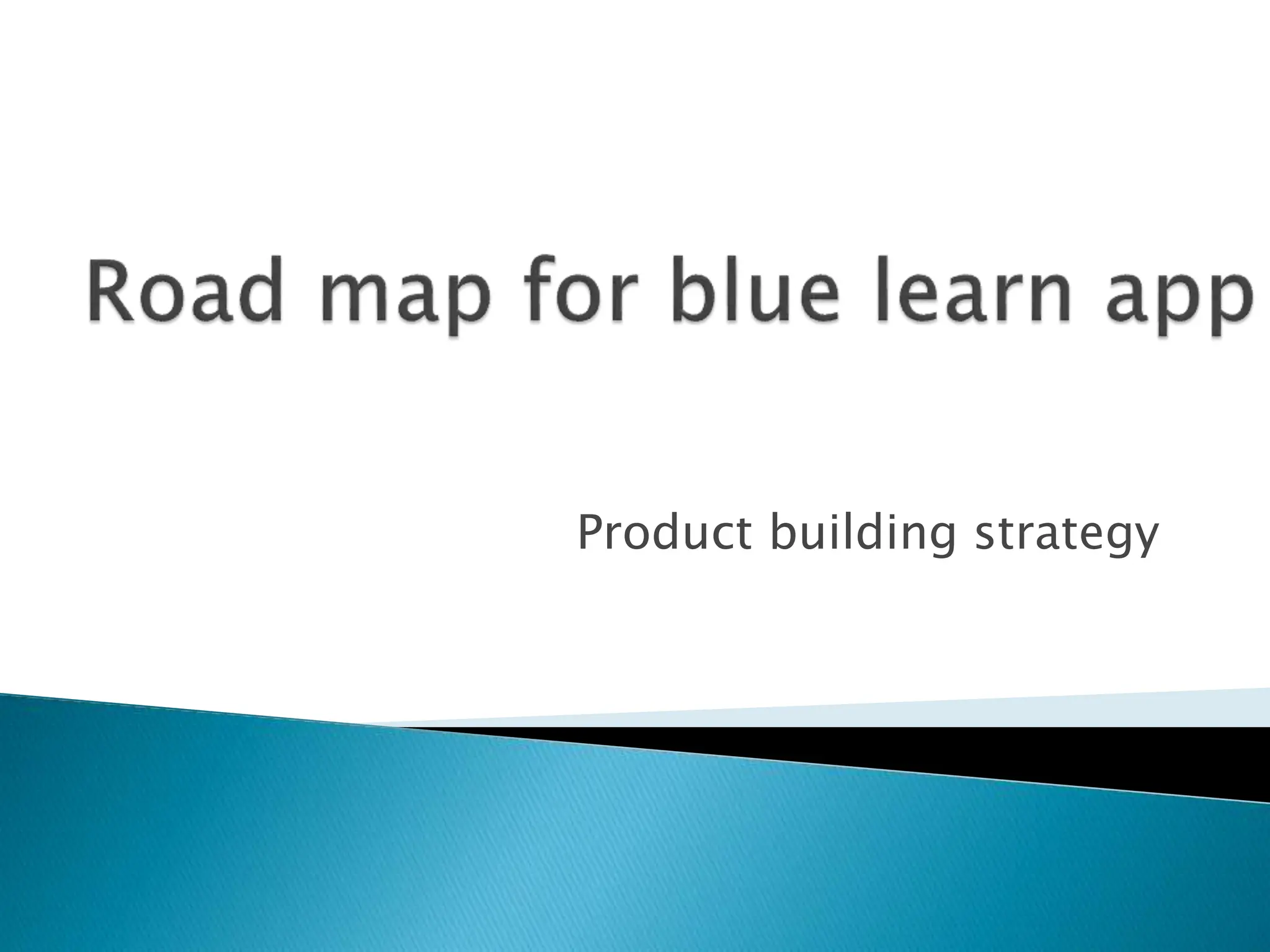 Road map for blue learn app

Product building strategy